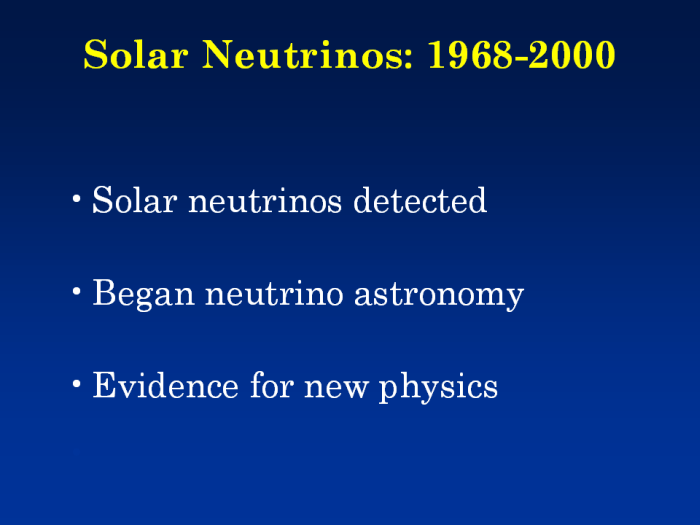 Solar Neutrinos: 1968-2000

• Solar neutrinos detected

• Began neutrino astronomy

• Evidence for new physics